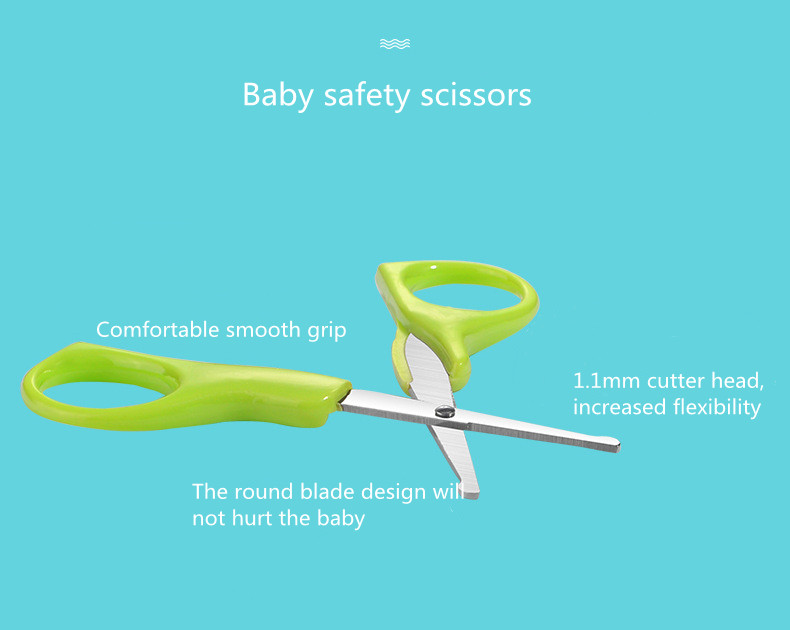 Baby safety scissors

Comfortable smooth grip

1.1mm cutter head, increased flexibility

The round blade design will not hurt the baby